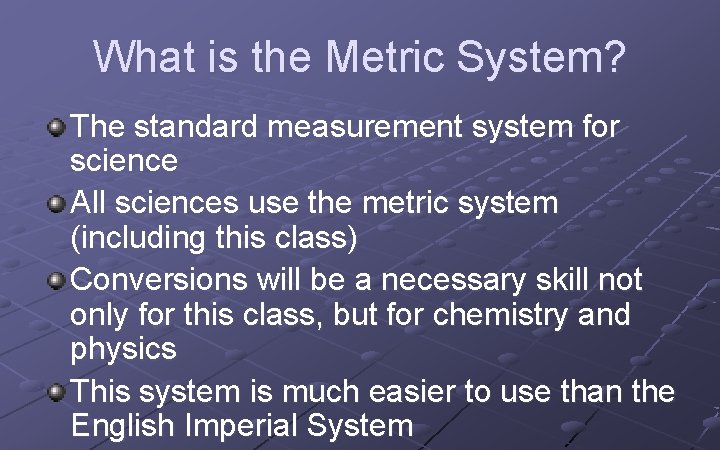 What is the Metric System?

The standard measurement system for science

All sciences use the metric system (including this class)

Conversions will be a necessary skill not only for this class, but for chemistry and physics

This system is much easier to use than the English Imperial System